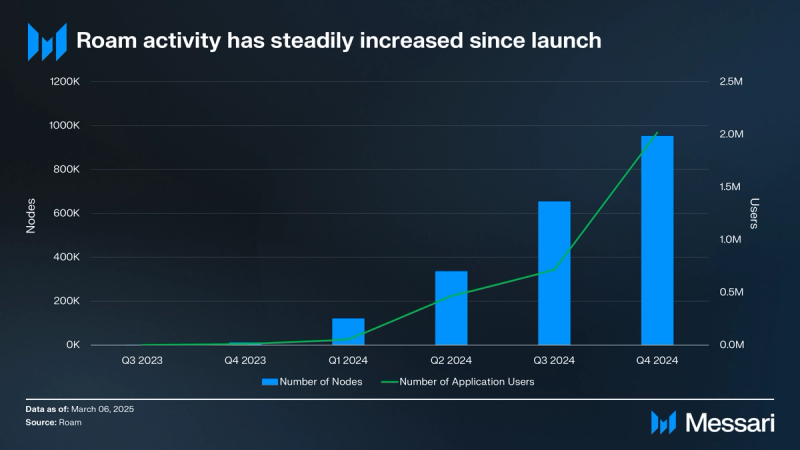 Roam activity has steadily increased since launch

Nodes

1200K
1000K
800K
600K
400K
200K
0K

Users

2.5M
2.0M
1.5M
1.0M
0.5M
0.0M

Q3 2023
Q4 2023
Q1 2024
Q2 2024
Q3 2024
Q4 2024

Number of Nodes
Number of Application Users

Data as of: March 06, 2025
Source: Roam

Messari